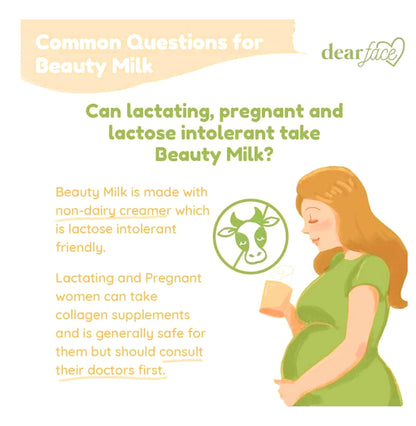 Common Questions for Beauty Milk

dear face

Can lactating, pregnant and lactose intolerant take Beauty Milk?

Beauty Milk is made with non-dairy creamer which is lactose intolerant friendly.

Lactating and Pregnant women can take collagen supplements and is generally safe for them but should consult their doctors first.